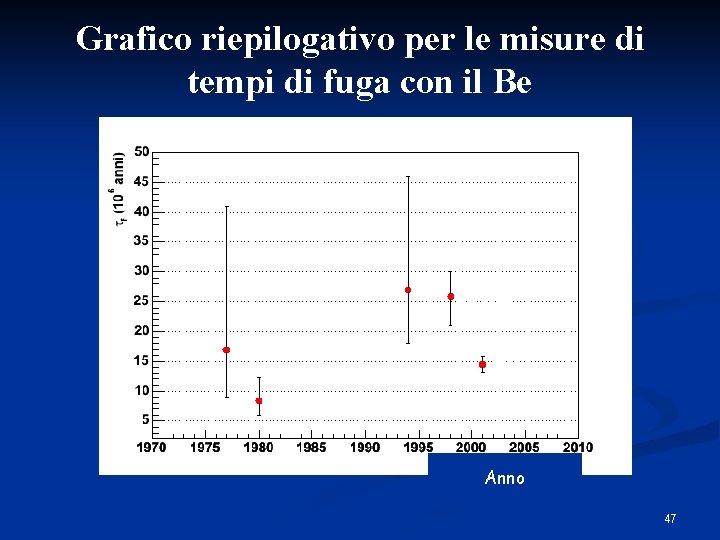 Grafico riepilogativo per le misure di tempi di fuga con il Be

$\tau_f$ ($10^6$ anni)

50
45
40
35
30
25
20
15
10
5

1970 1975 1980 1985 1990 1995 2000 2005 2010

Anno

47